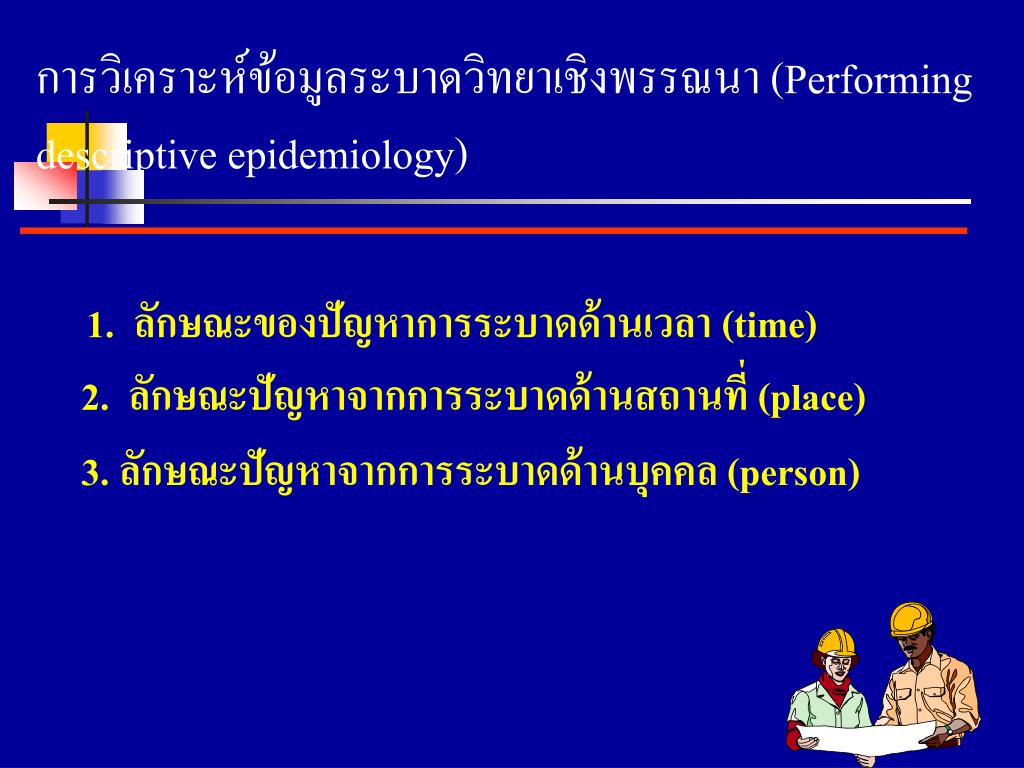 การวิเคราะห์ข้อมูลระบาดวิทยาเชิงพรรณนา (Performing descriptive epidemiology)

1. ลักษณะของปัญหาการระบาดด้านเวลา (time)
2. ลักษณะปัญหาจากการระบาดด้านสถานที่ (place)
3. ลักษณะปัญหาจากการระบาดด้านบุคคล (person)